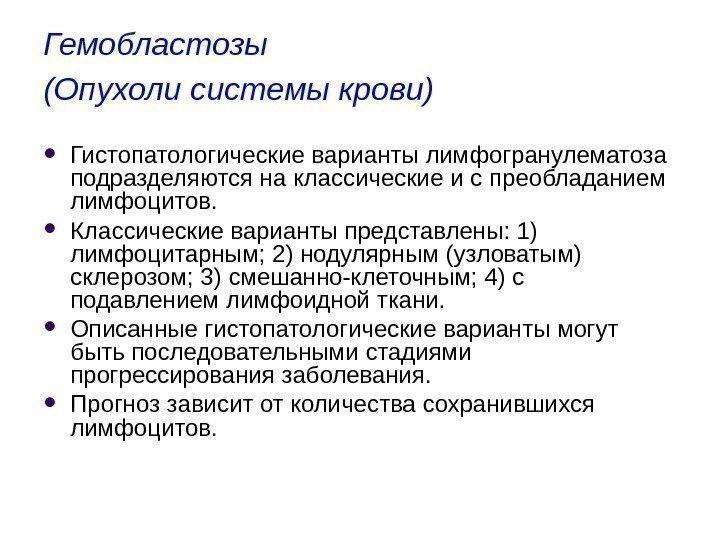 Гемобластозы
(Опухоли системы крови)

• Гистопатологические варианты лимфогранулематоза подразделяются на классические и с преобладанием лимфоцитов.
• Классические варианты представлены: 1) лимфоцитарным; 2) нодулярным (узловатым) склерозом; 3) смешанно-клеточным; 4) с подавлением лимфоидной ткани.
• Описанные гистопатологические варианты могут быть последовательными стадиями прогрессирования заболевания.
• Прогноз зависит от количества сохранившихся лимфоцитов.